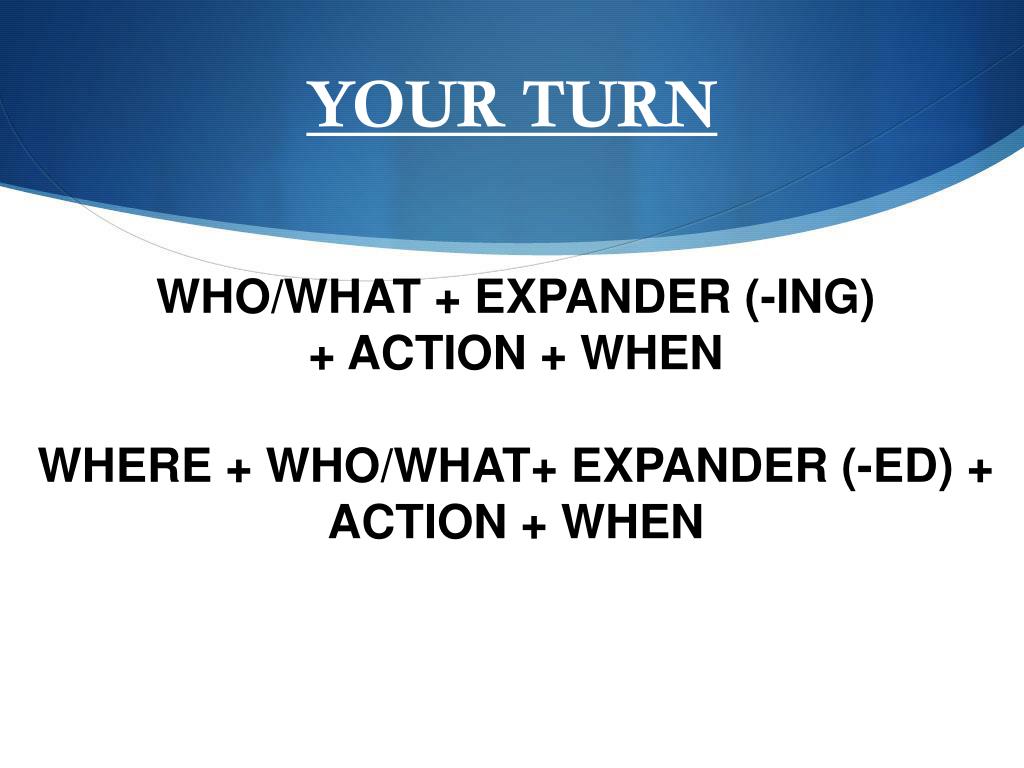 YOUR TURN

WHO/WHAT + EXPANDER (-ING) + ACTION + WHEN

WHERE + WHO/WHAT+ EXPANDER (-ED) + ACTION + WHEN